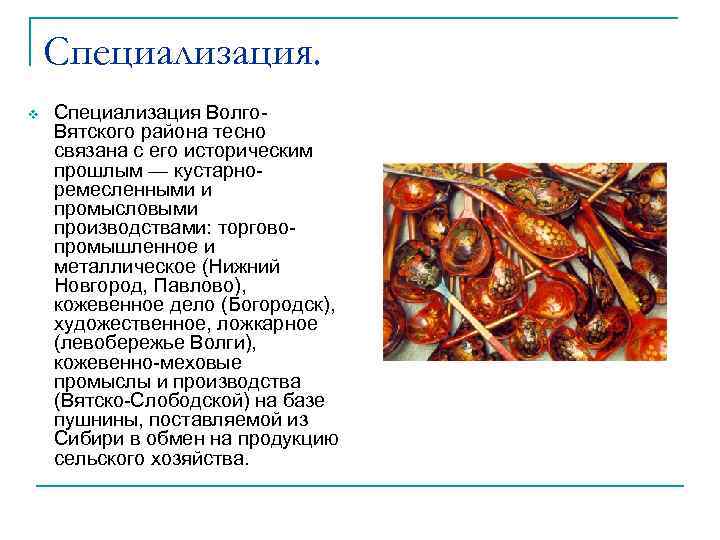 Специализация.

Специализация Волго-Вятского района тесно связана с его историческим прошлым — кустарно-ремесленными и промысловыми производствами: торгово-промышленное и металлическое (Нижний Новгород, Павлово), кожевенное дело (Богородск), художественное, ложкарное (левобережье Волги), кожевенно-меховые промыслы и производства (Вятско-Слободской) на базе пушнины, поставляемой из Сибири в обмен на продукцию сельского хозяйства.